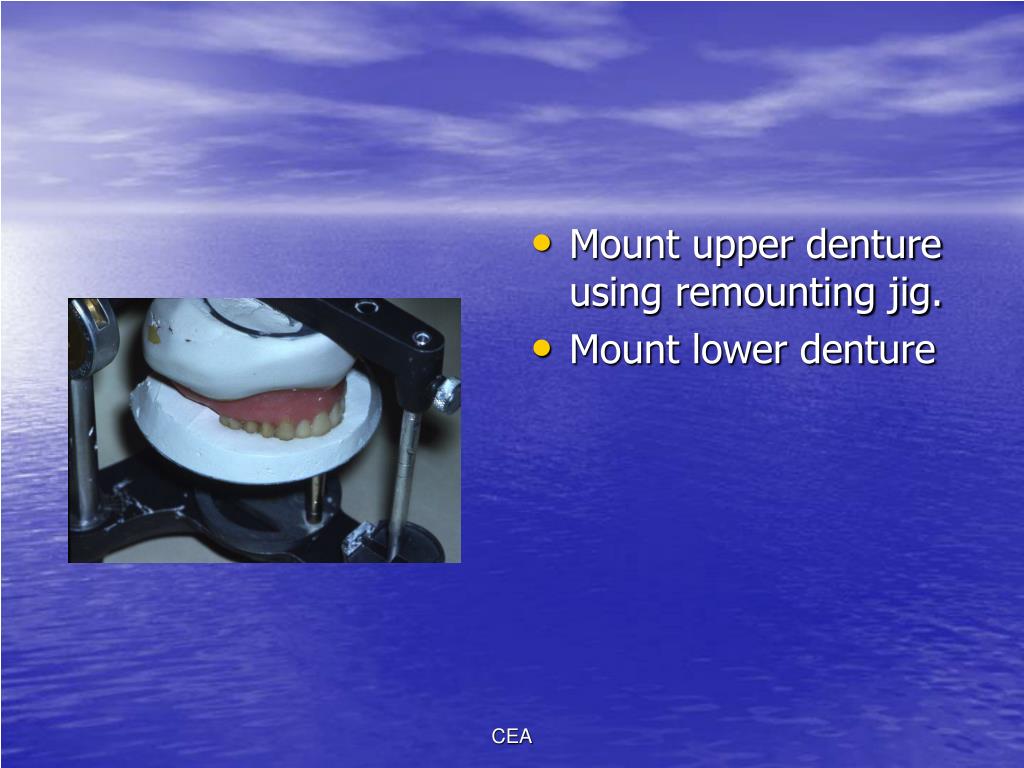 • Mount upper denture using remounting jig.
• Mount lower denture

CEA